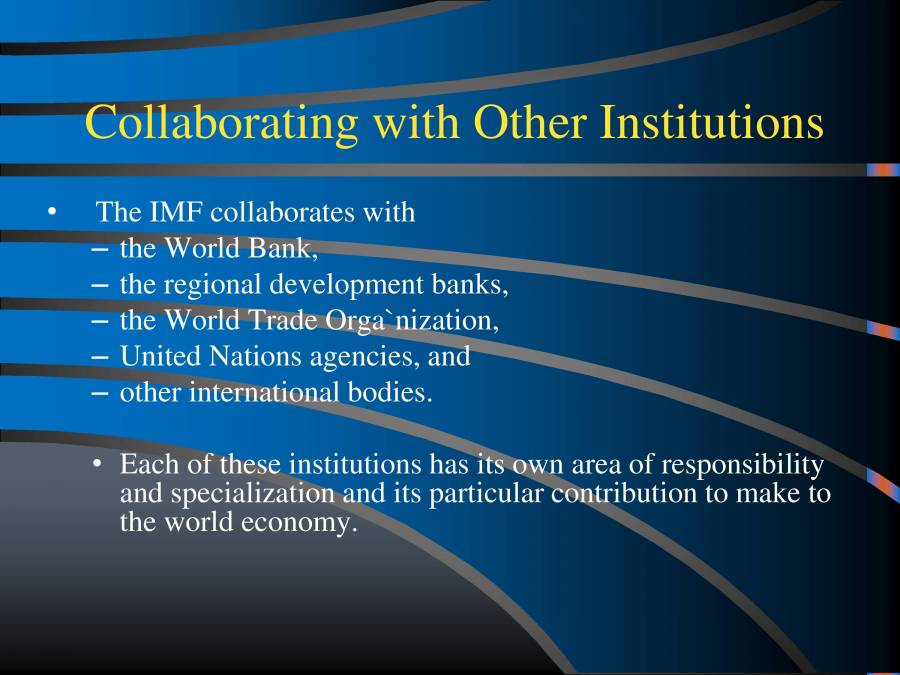 Collaborating with Other Institutions

• The IMF collaborates with
– the World Bank,
– the regional development banks,
– the World Trade Orga`nization,
– United Nations agencies, and
– other international bodies.

• Each of these institutions has its own area of responsibility and specialization and its particular contribution to make to the world economy.